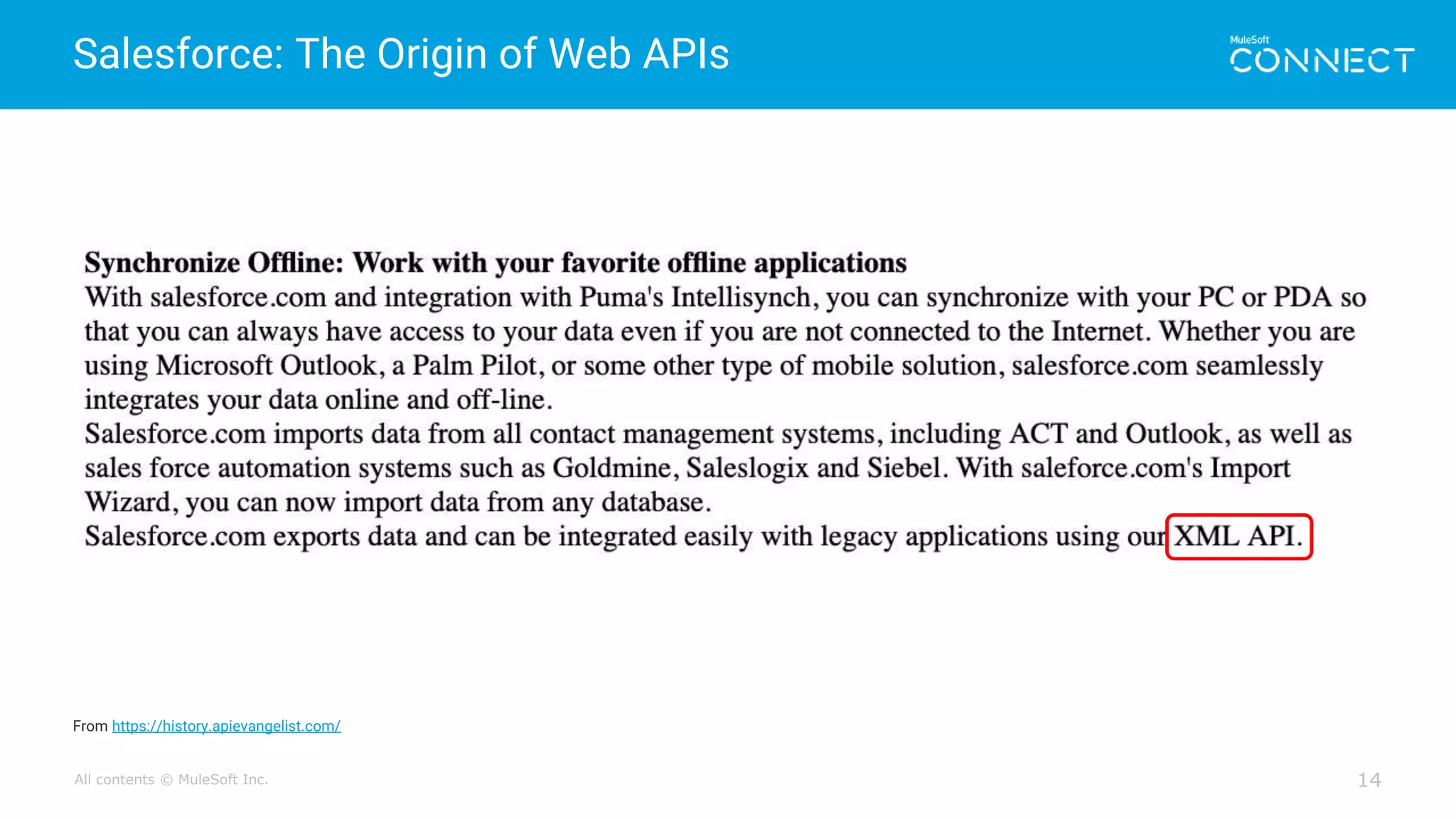 Salesforce: The Origin of Web APIs

MuleSoft CONNECT

**Synchronize Offline: Work with your favorite offline applications**

With salesforce.com and integration with Puma's Intellisynch, you can synchronize with your PC or PDA so that you can always have access to your data even if you are not connected to the Internet. Whether you are using Microsoft Outlook, a Palm Pilot, or some other type of mobile solution, salesforce.com seamlessly integrates your data online and off-line.

Salesforce.com imports data from all contact management systems, including ACT and Outlook, as well as sales force automation systems such as Goldmine, Saleslogix and Siebel. With saleforce.com's Import Wizard, you can now import data from any database.

Salesforce.com exports data and can be integrated easily with legacy applications using our XML API.

From https://history.apievangelist.com/

All contents © MuleSoft Inc.

14